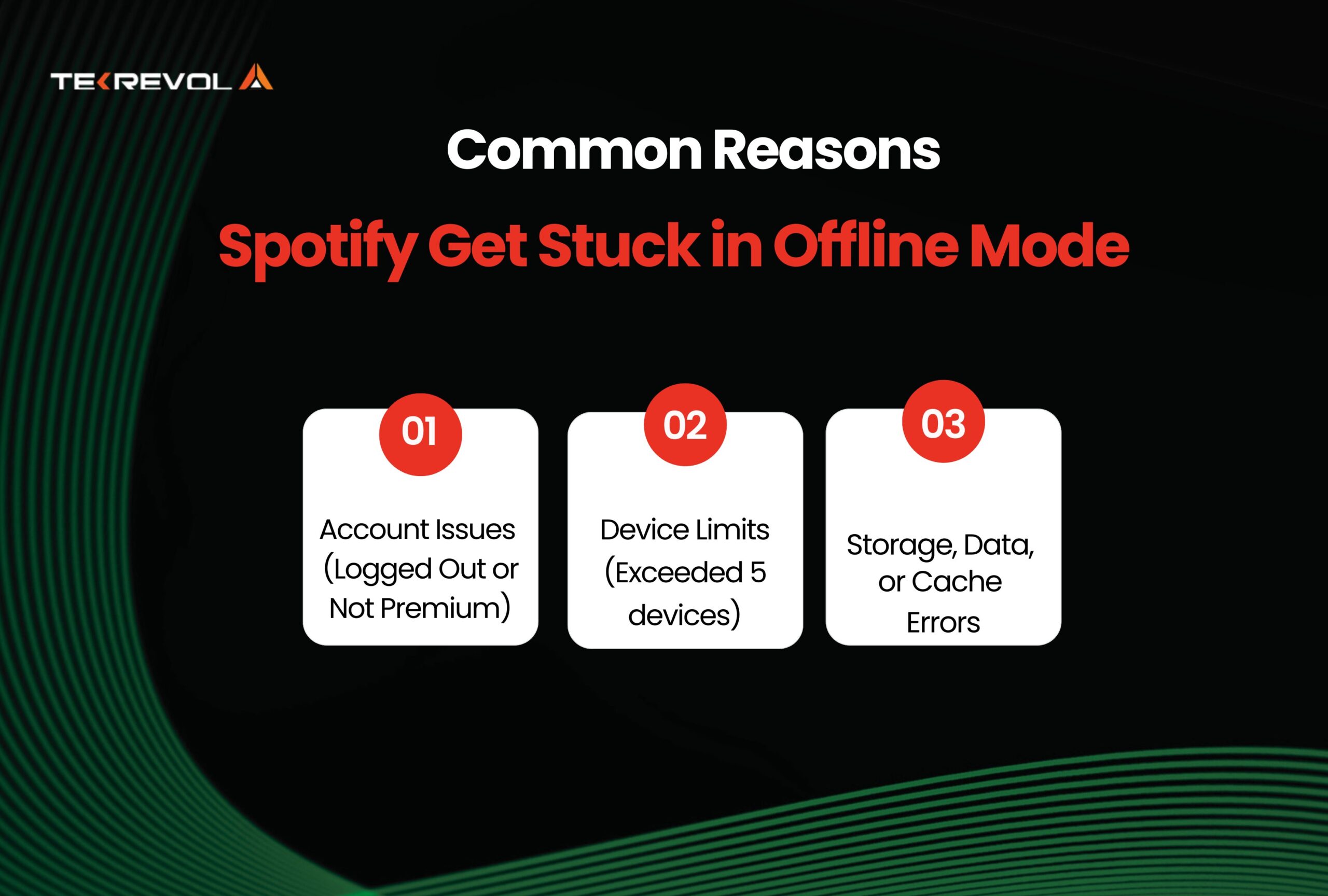 TEKREVOL

Common Reasons

Spotify Get Stuck in Offline Mode

01

Account Issues (Logged Out or Not Premium)

02

Device Limits (Exceeded 5 devices)

03

Storage, Data, or Cache Errors